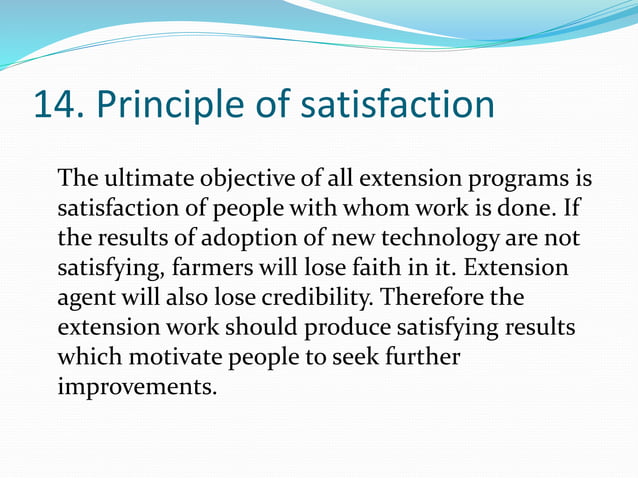 14. Principle of satisfaction

The ultimate objective of all extension programs is satisfaction of people with whom work is done. If the results of adoption of new technology are not satisfying, farmers will lose faith in it. Extension agent will also lose credibility. Therefore the extension work should produce satisfying results which motivate people to seek further improvements.